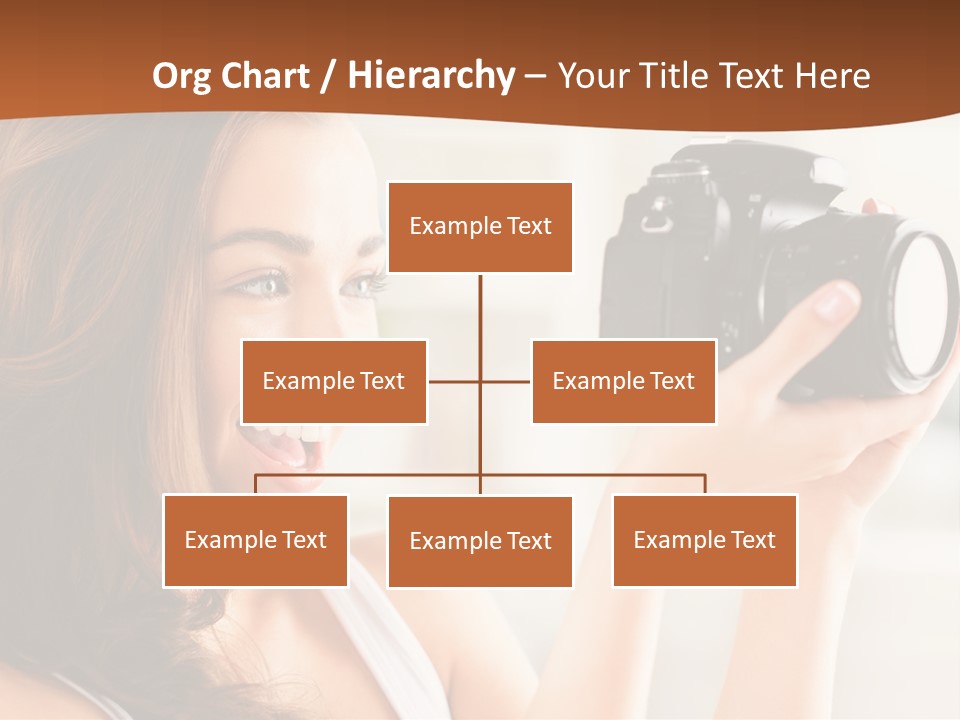 Org Chart / Hierarchy – Your Title Text Here

Example Text

Example Text

Example Text

Example Text

Example Text

Example Text